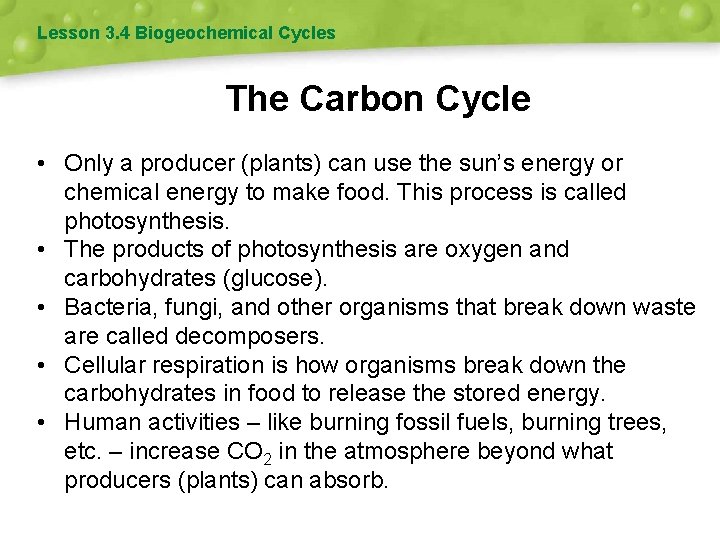 Lesson 3.4 Biogeochemical Cycles

The Carbon Cycle

• Only a producer (plants) can use the sun's energy or chemical energy to make food. This process is called photosynthesis.
• The products of photosynthesis are oxygen and carbohydrates (glucose).
• Bacteria, fungi, and other organisms that break down waste are called decomposers.
• Cellular respiration is how organisms break down the carbohydrates in food to release the stored energy.
• Human activities – like burning fossil fuels, burning trees, etc. – increase $CO_2$ in the atmosphere beyond what producers (plants) can absorb.